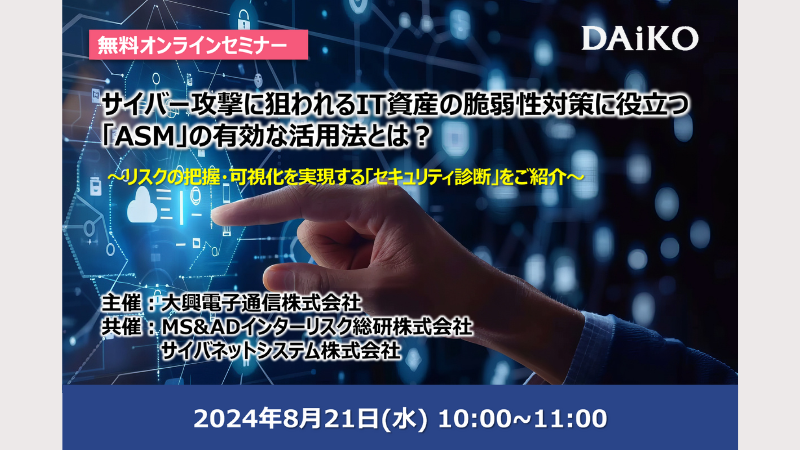 無料オンラインセミナー

DAiKO

サイバー攻撃に狙われるIT資産の脆弱性対策に役立つ「ASM」の有効な活用法とは？

～リスクの把握・可視化を実現する「セキュリティ診断」をご紹介～

主催：大興電子通信株式会社
共催：MS&ADインターリスク総研株式会社
サイバネットシステム株式会社

2024年8月21日(水) 10:00~11:00